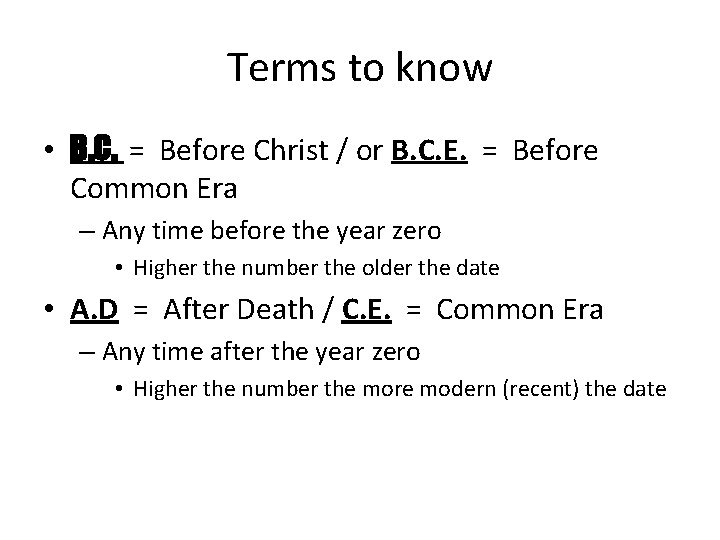 Terms to know

• B.C. = Before Christ / or B.C.E. = Before Common Era

– Any time before the year zero

• Higher the number the older the date

• A.D = After Death / C.E. = Common Era

– Any time after the year zero

• Higher the number the more modern (recent) the date